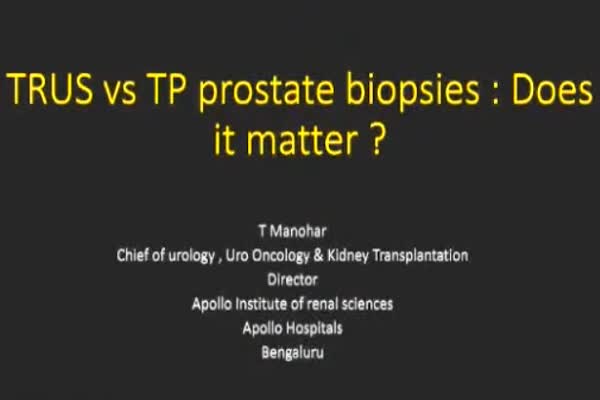 TRUS vs TP prostate biopsies : Does it matter ?

T Manohar
Chief of urology , Uro Oncology & Kidney Transplantation
Director
Apollo Institute of renal sciences
Apollo Hospitals
Bengaluru